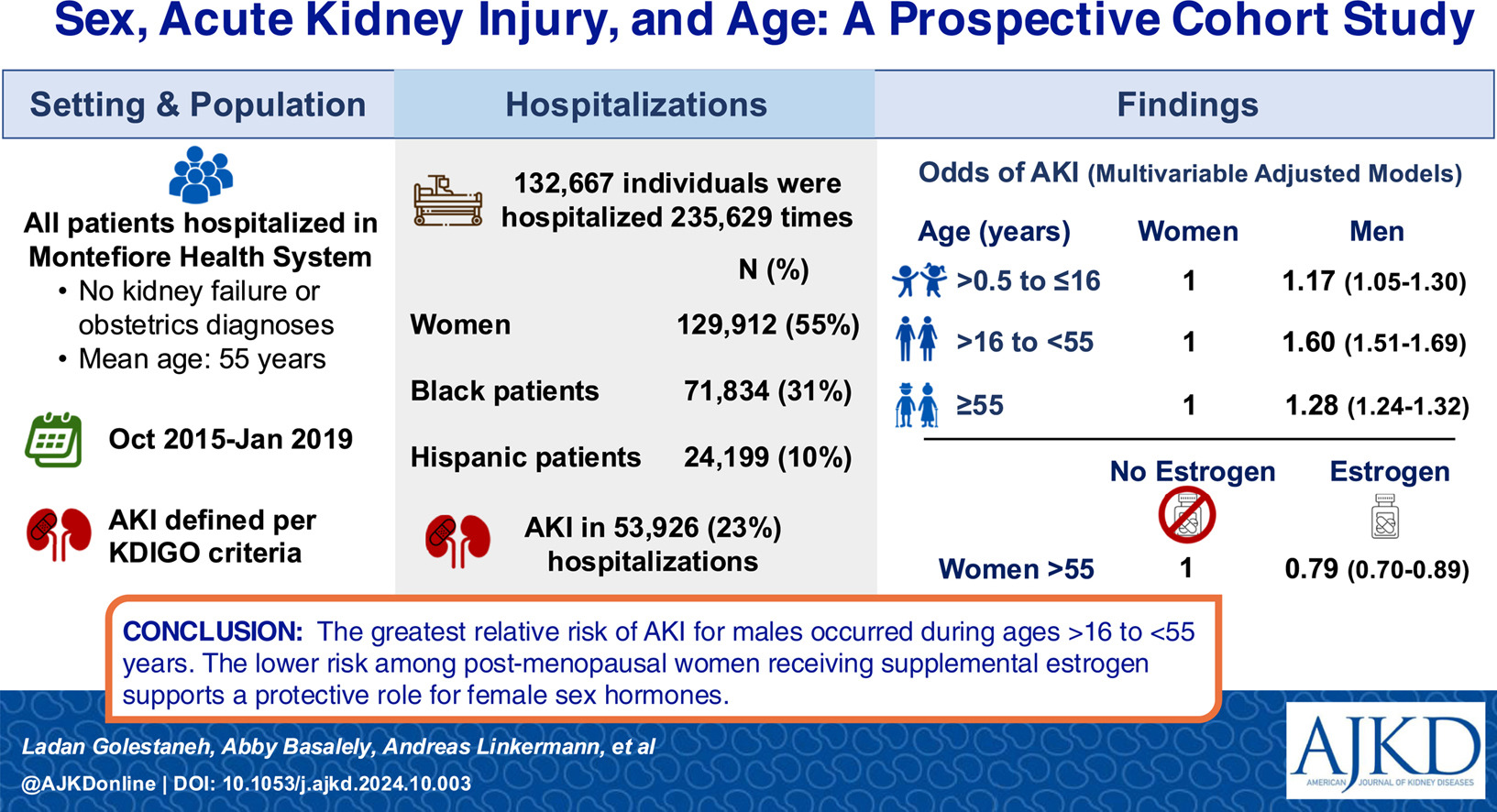 Sex, Acute Kidney Injury, and Age: A Prospective Cohort Study

Setting & Population

All patients hospitalized in Montefiore Health System
• No kidney failure or obstetrics diagnoses
• Mean age: 55 years

Oct 2015-Jan 2019

AKI defined per KDIGO criteria

Hospitalizations

132,667 individuals were hospitalized 235,629 times

| | N (%) |
|---|---|
| Women | 129,912 (55%) |
| Black patients | 71,834 (31%) |
| Hispanic patients | 24,199 (10%) |

AKI in 53,926 (23%) hospitalizations

Findings

Odds of AKI (Multivariable Adjusted Models)

| Age (years) | Women | Men |
|---|---|---|
| >0.5 to ≤16 | 1 | 1.17 (1.05-1.30) |
| >16 to <55 | 1 | 1.60 (1.51-1.69) |
| ≥55 | 1 | 1.28 (1.24-1.32) |

| | No Estrogen | Estrogen |
|---|---|---|
| Women >55 | 1 | 0.79 (0.70-0.89) |

CONCLUSION: The greatest relative risk of AKI for males occurred during ages >16 to <55 years. The lower risk among post-menopausal women receiving supplemental estrogen supports a protective role for female sex hormones.

Ladan Golestaneh, Abby Basalely, Andreas Linkermann, et al
@AJKDonline | DOI: 10.1053/j.ajkd.2024.10.003

AJKD
AMERICAN JOURNAL OF KIDNEY DISEASES